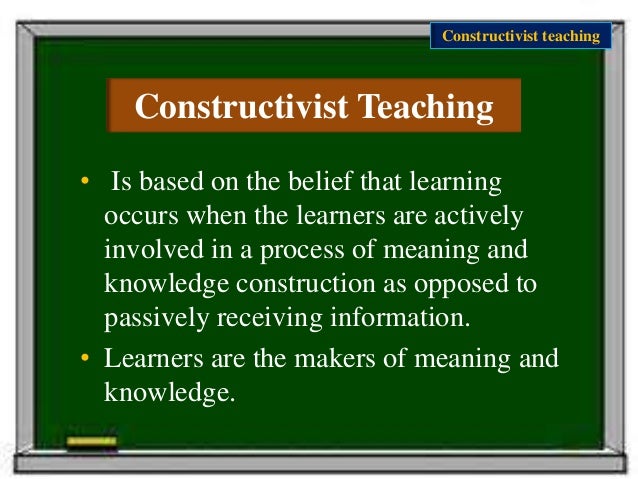 Constructivist teaching

Constructivist Teaching

• Is based on the belief that learning occurs when the learners are actively involved in a process of meaning and knowledge construction as opposed to passively receiving information.

• Learners are the makers of meaning and knowledge.